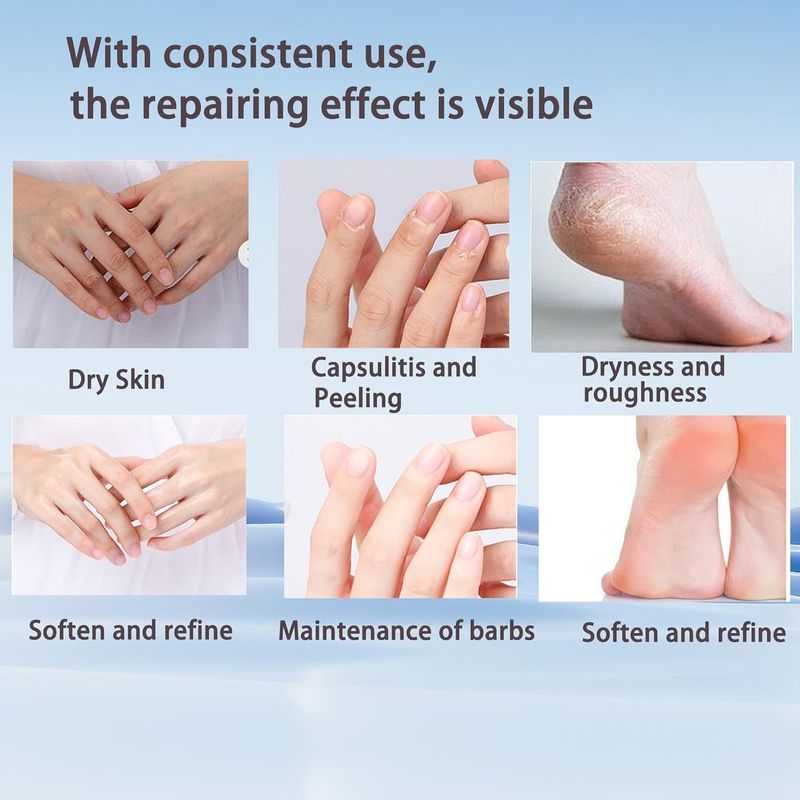 With consistent use,
the repairing effect is visible

Dry Skin

Capsulitis and Peeling

Dryness and roughness

Soften and refine

Maintenance of barbs

Soften and refine